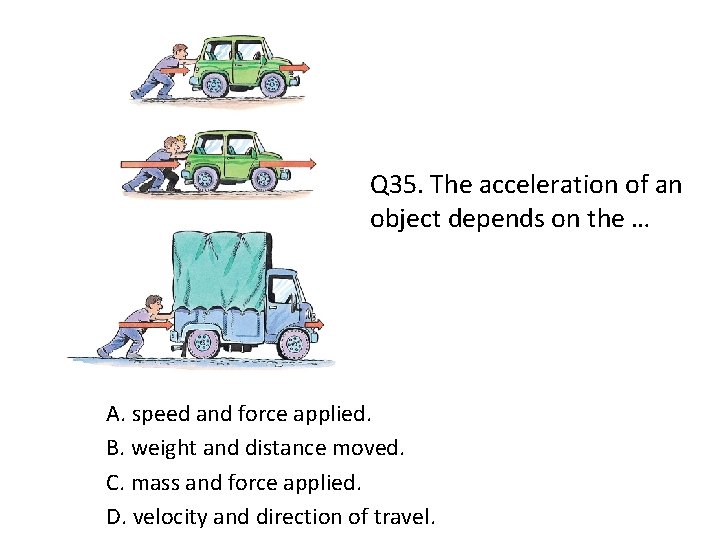 Q35. The acceleration of an object depends on the …

A. speed and force applied.
B. weight and distance moved.
C. mass and force applied.
D. velocity and direction of travel.